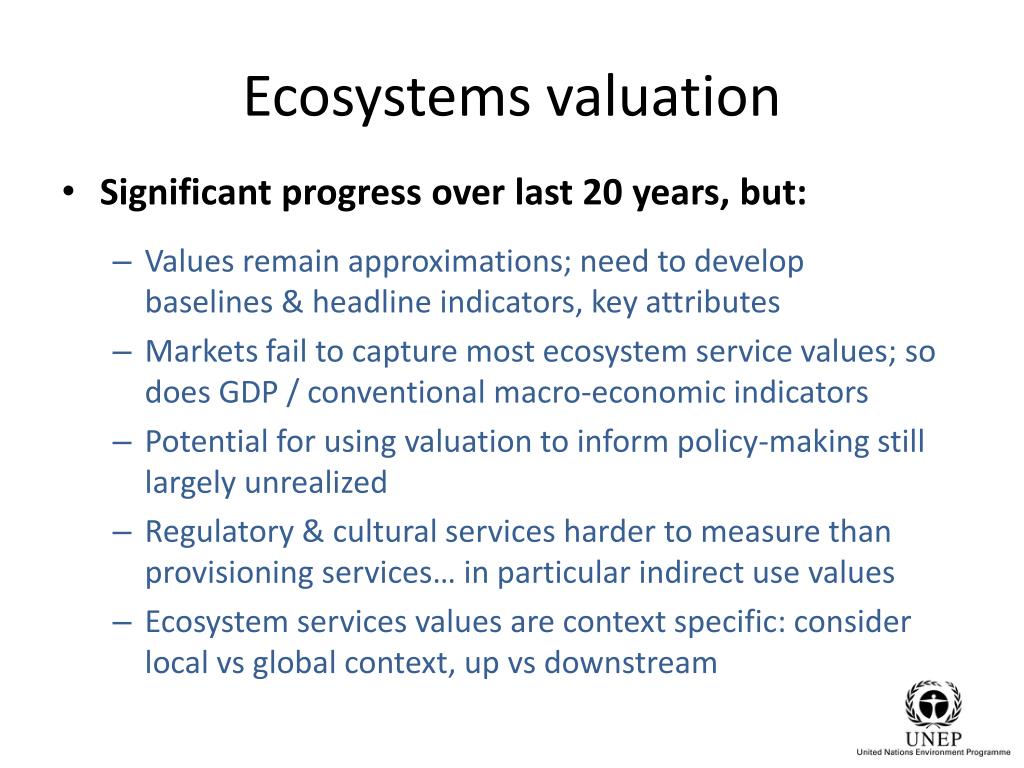 Ecosystems valuation

• Significant progress over last 20 years, but:

– Values remain approximations; need to develop baselines & headline indicators, key attributes
– Markets fail to capture most ecosystem service values; so does GDP / conventional macro-economic indicators
– Potential for using valuation to inform policy-making still largely unrealized
– Regulatory & cultural services harder to measure than provisioning services… in particular indirect use values
– Ecosystem services values are context specific: consider local vs global context, up vs downstream

UNEP
United Nations Environment Programme